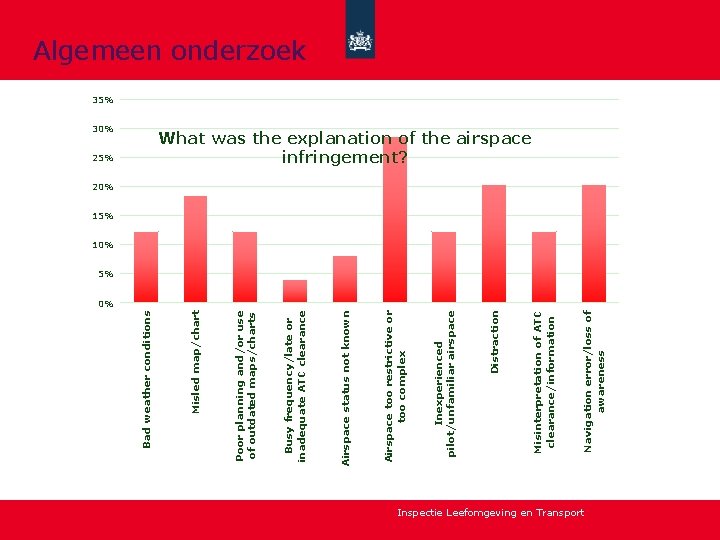 Algemeen onderzoek

What was the explanation of the airspace infringement?

35%
30%
25%
20%
15%
10%
5%
0%

Bad weather conditions
Misled map/chart
Poor planning and/or use of outdated maps/charts
Busy frequency/late or inadequate ATC clearance
Airspace status not known
Airspace too restrictive or too complex
Inexperienced pilot/unfamiliar airspace
Distraction
Misinterpretation of ATC clearance/information
Navigation error/loss of awareness

Inspectie Leefomgeving en Transport